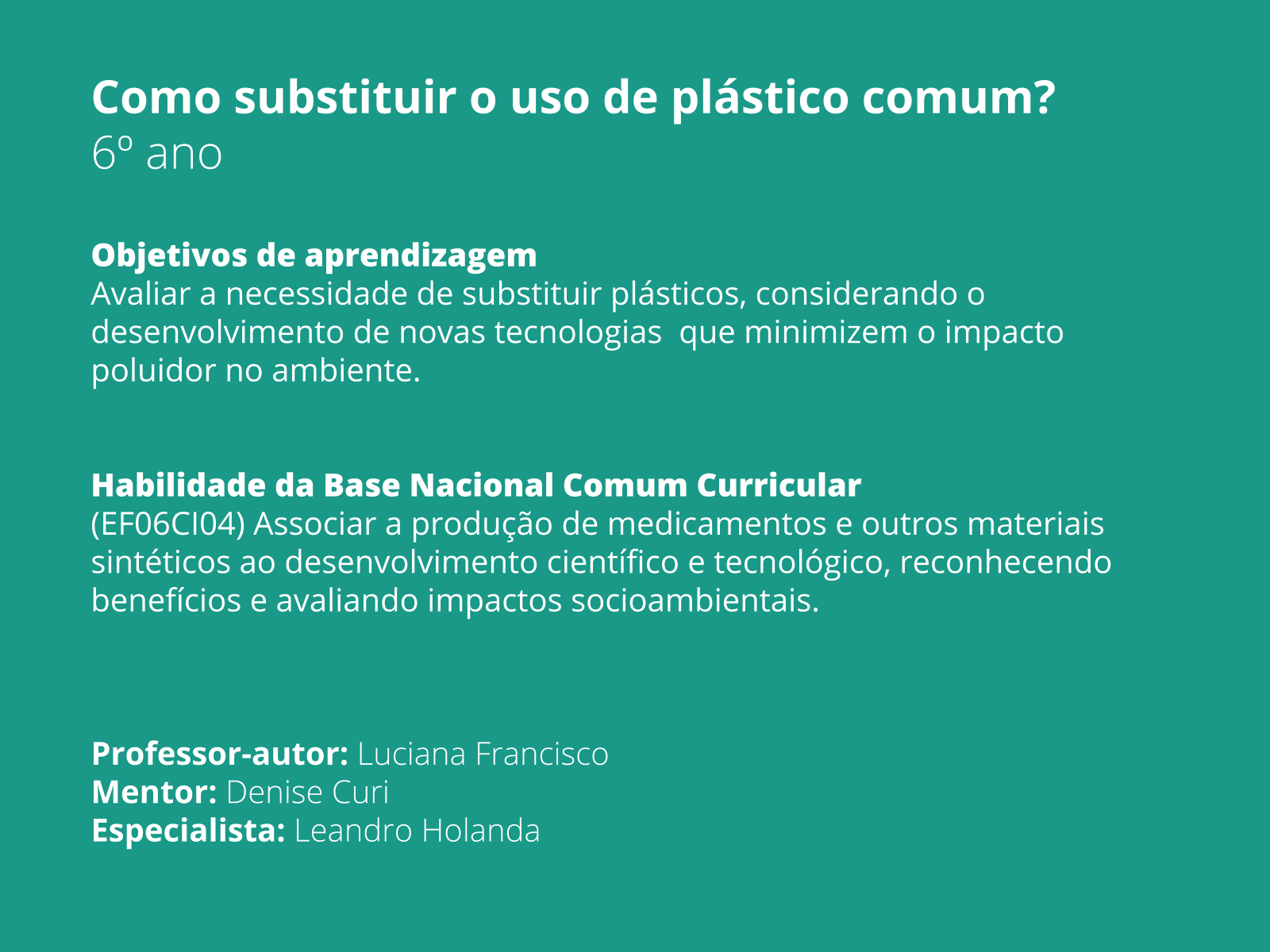 Como substituir o uso de plástico comum?
6º ano

Objetivos de aprendizagem
Avaliar a necessidade de substituir plásticos, considerando o desenvolvimento de novas tecnologias que minimizem o impacto poluidor no ambiente.

Habilidade da Base Nacional Comum Curricular
(EF06CI04) Associar a produção de medicamentos e outros materiais sintéticos ao desenvolvimento científico e tecnológico, reconhecendo benefícios e avaliando impactos socioambientais.

Professor-autor: Luciana Francisco
Mentor: Denise Curi
Especialista: Leandro Holanda